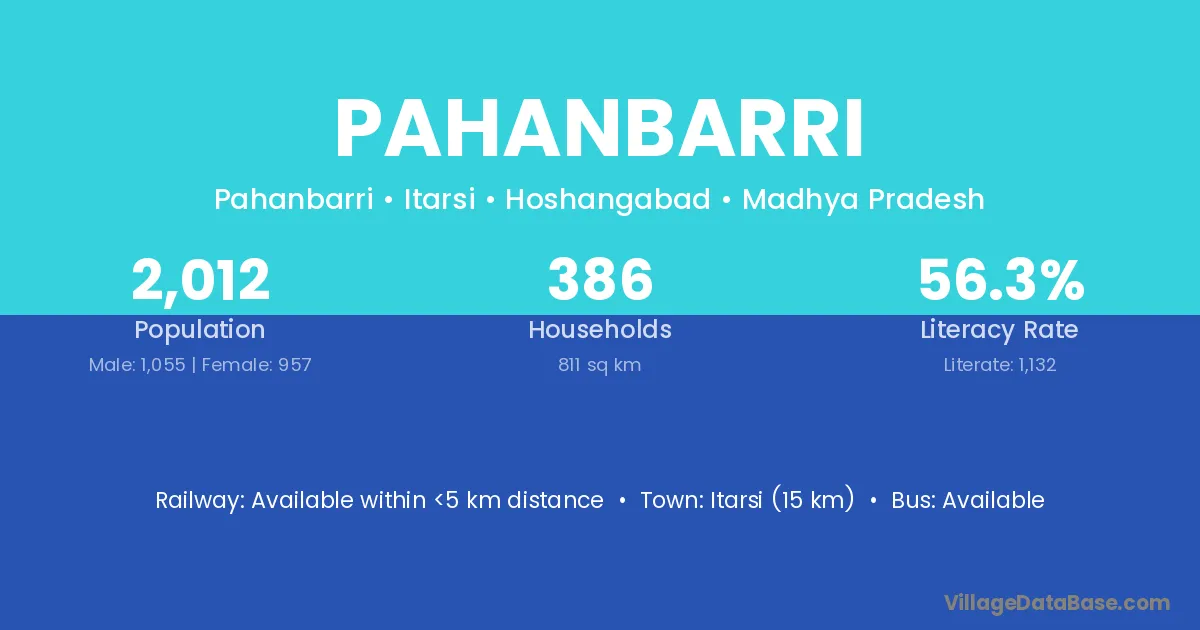 PAHANBARRI

Pahanbarri • Itarsi • Hoshangabad • Madhya Pradesh

2,012
Population
Male: 1,055 | Female: 957

386
Households
811 sq km

56.3%
Literacy Rate
Literate: 1,132

Railway: Available within <5 km distance • Town: Itarsi (15 km) • Bus: Available

VillageDataBase.com